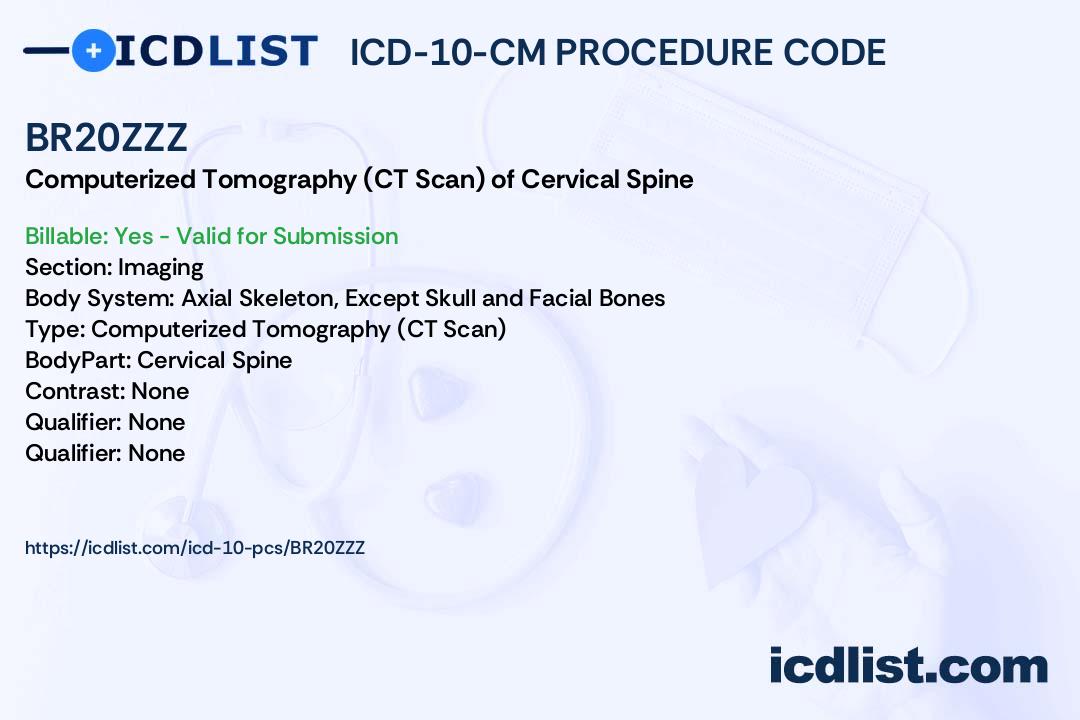 ICDLIST ICD-10-CM PROCEDURE CODE

BR20ZZZ
Computerized Tomography (CT Scan) of Cervical Spine

Billable: Yes - Valid for Submission
Section: Imaging
Body System: Axial Skeleton, Except Skull and Facial Bones
Type: Computerized Tomography (CT Scan)
BodyPart: Cervical Spine
Contrast: None
Qualifier: None
Qualifier: None

https://icdlist.com/icd-10-pcs/BR20ZZZ

icdlist.com